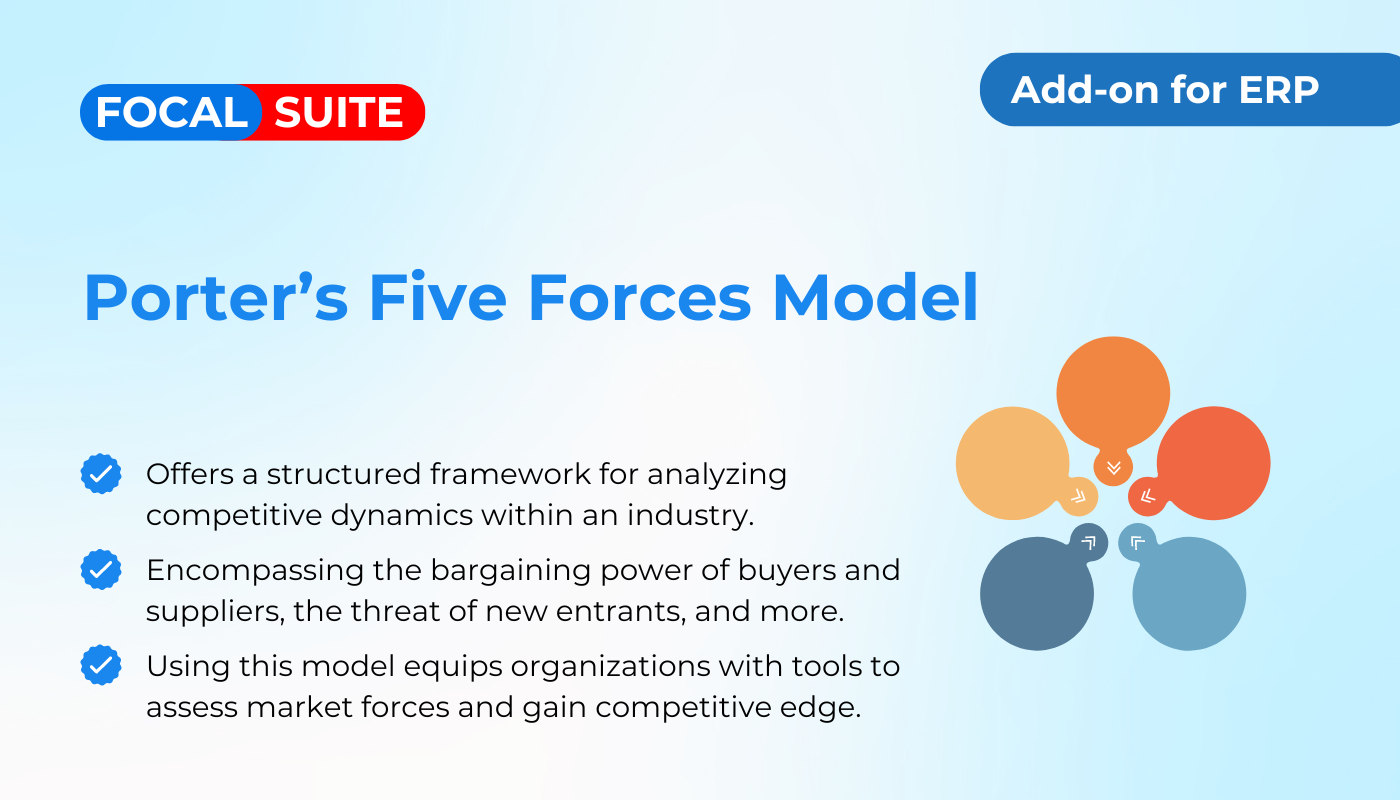 FOCAL SUITE

Add-on for ERP

Porter’s Five Forces Model

Offers a structured framework for analyzing competitive dynamics within an industry.

Encompassing the bargaining power of buyers and suppliers, the threat of new entrants, and more.

Using this model equips organizations with tools to assess market forces and gain competitive edge.